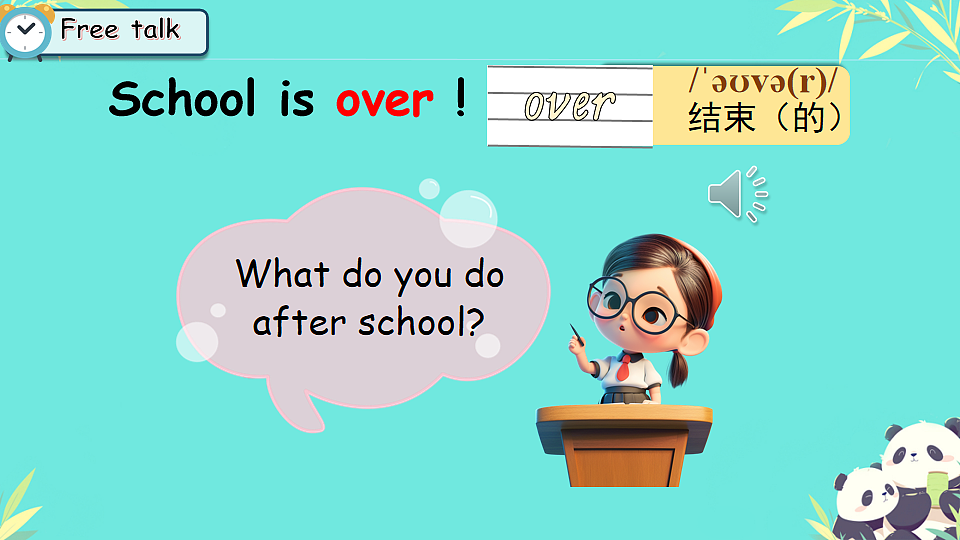 Free talk

School is over !

over

/ˈəʊvə(r)/
结束（的）

What do you do after school?